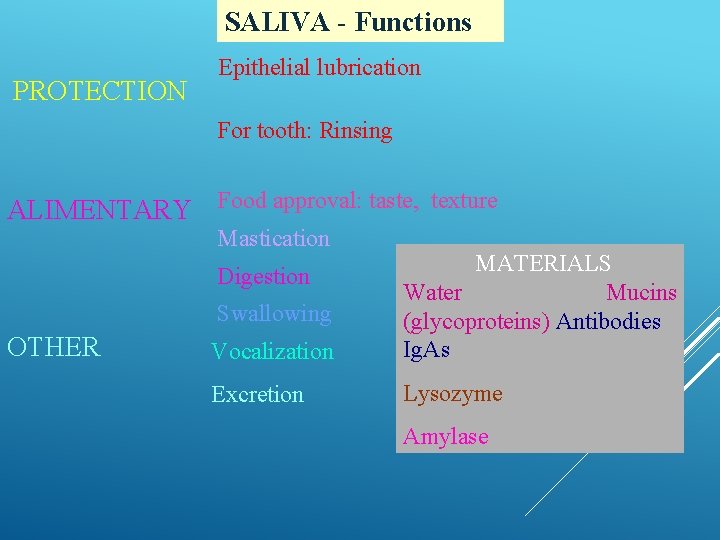 SALIVA - Functions

PROTECTION

Epithelial lubrication

For tooth: Rinsing

ALIMENTARY

Food approval: taste, texture

Mastication

Digestion

Swallowing

OTHER

Vocalization

Excretion

MATERIALS

Water Mucins (glycoproteins) Antibodies IgAs

Lysozyme

Amylase